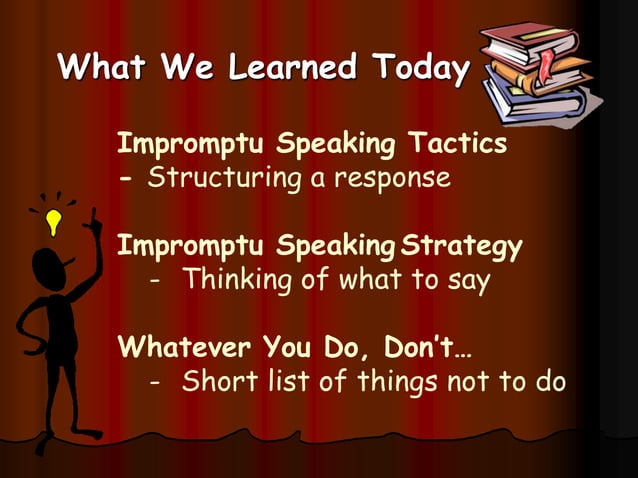 What We Learned Today

Impromptu Speaking Tactics
- Structuring a response

Impromptu Speaking Strategy
- Thinking of what to say

Whatever You Do, Don't…
- Short list of things not to do